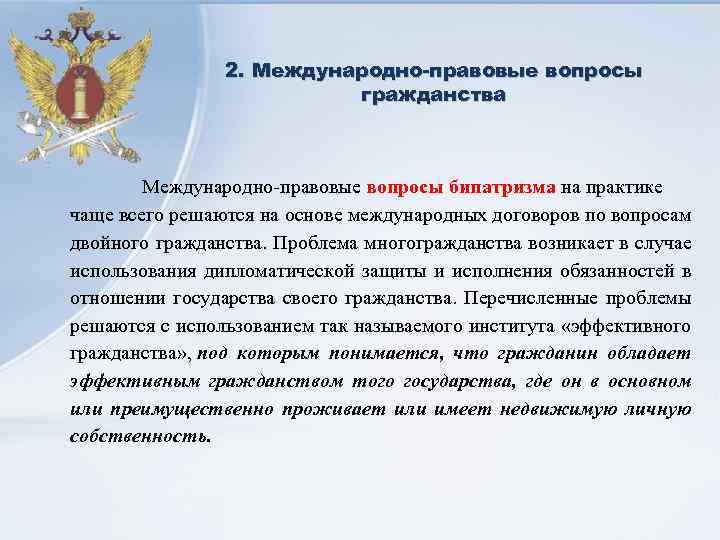 2. Международно-правовые вопросы гражданства

Международно-правовые вопросы бипатризма на практике чаще всего решаются на основе международных договоров по вопросам двойного гражданства. Проблема многогражданства возникает в случае использования дипломатической защиты и исполнения обязанностей в отношении государства своего гражданства. Перечисленные проблемы решаются с использованием так называемого института «эффективного гражданства», под которым понимается, что гражданин обладает эффективным гражданством того государства, где он в основном или преимущественно проживает или имеет недвижимую личную собственность.